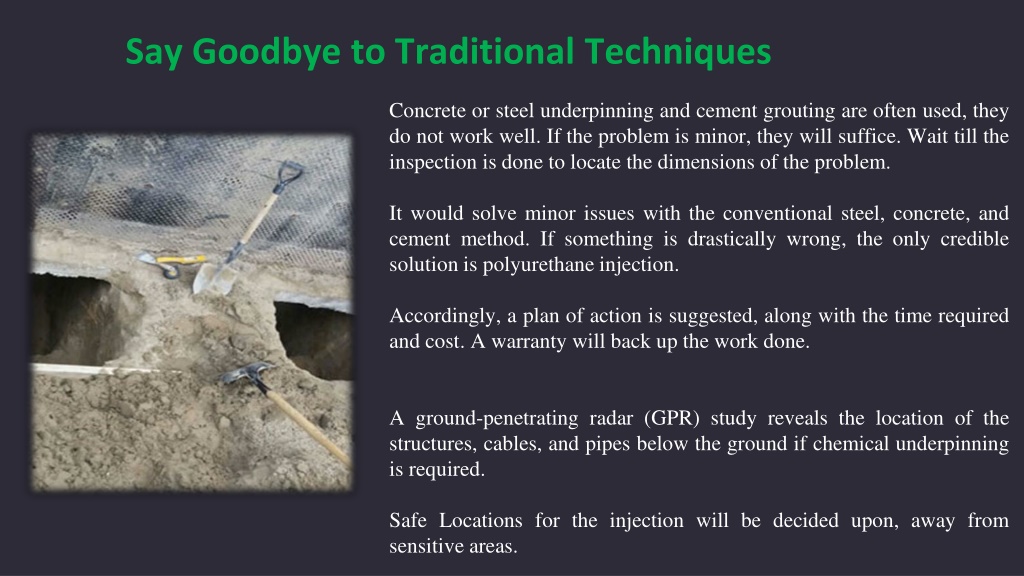 Say Goodbye to Traditional Techniques

Concrete or steel underpinning and cement grouting are often used, they do not work well. If the problem is minor, they will suffice. Wait till the inspection is done to locate the dimensions of the problem.

It would solve minor issues with the conventional steel, concrete, and cement method. If something is drastically wrong, the only credible solution is polyurethane injection.

Accordingly, a plan of action is suggested, along with the time required and cost. A warranty will back up the work done.

A ground-penetrating radar (GPR) study reveals the location of the structures, cables, and pipes below the ground if chemical underpinning is required.

Safe Locations for the injection will be decided upon, away from sensitive areas.